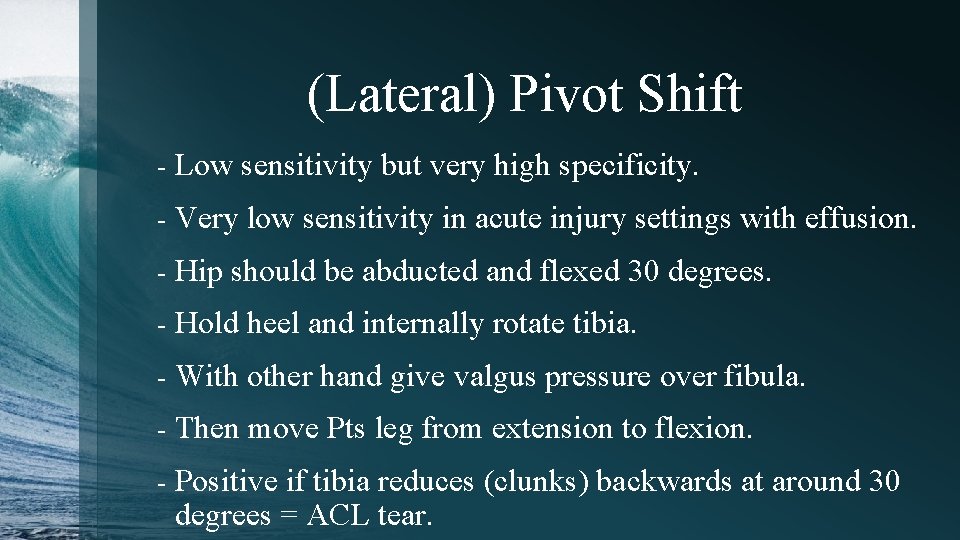 (Lateral) Pivot Shift

- Low sensitivity but very high specificity.

- Very low sensitivity in acute injury settings with effusion.

- Hip should be abducted and flexed 30 degrees.

- Hold heel and internally rotate tibia.

- With other hand give valgus pressure over fibula.

- Then move Pts leg from extension to flexion.

- Positive if tibia reduces (clunks) backwards at around 30 degrees = ACL tear.